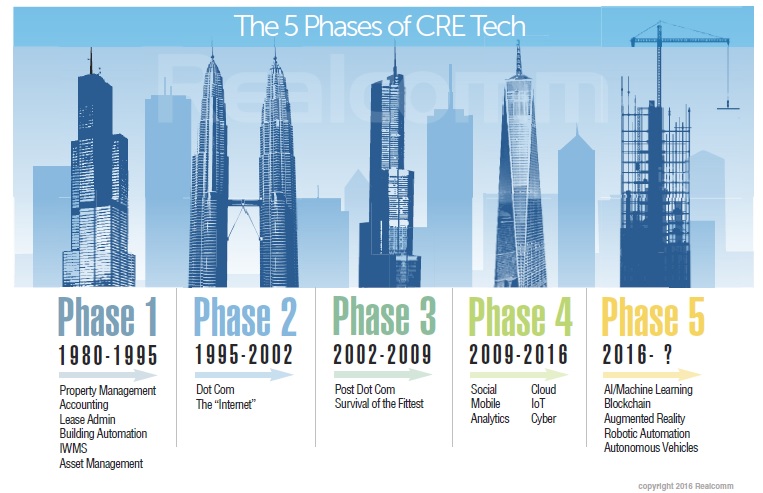 The 5 Phases of CRE Tech

Realcomm

Phase 1
1980-1995
Property Management
Accounting
Lease Admin
Building Automation
IWMS
Asset Management

Phase 2
1995-2002
Dot Com
The "Internet"

Phase 3
2002-2009
Post Dot Com
Survival of the Fittest

Phase 4
2009-2016
Social
Mobile
Analytics
Cloud
IoT
Cyber

Phase 5
2016- ?
AI/Machine Learning
Blockchain
Augmented Reality
Robotic Automation
Autonomous Vehicles

copyright 2016 Realcomm